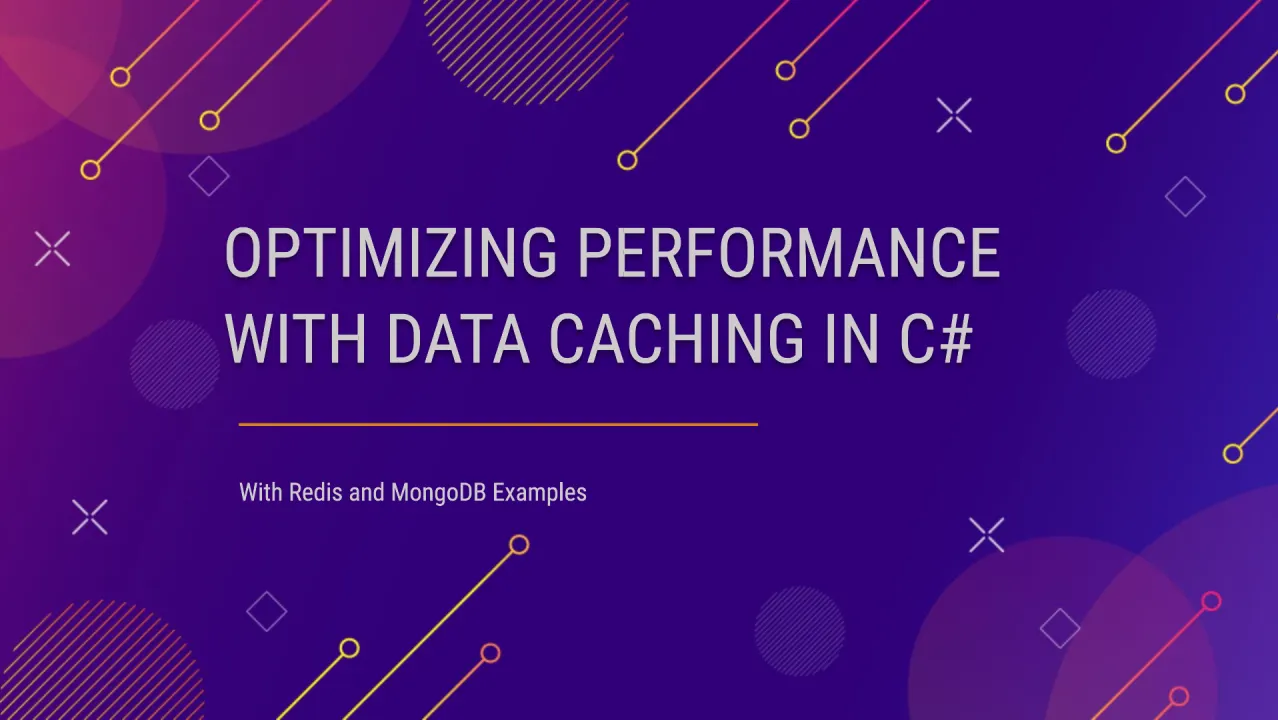 OPTIMIZING PERFORMANCE WITH DATA CACHING IN C#

With Redis and MongoDB Examples